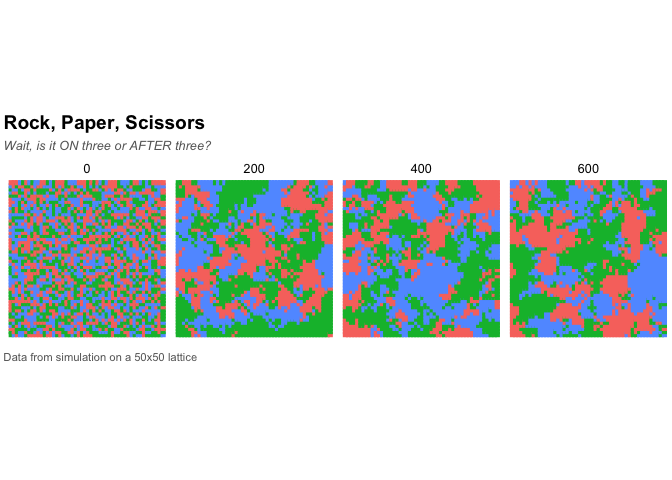 Rock, Paper, Scissors

Wait, is it ON three or AFTER three?

0

200

400

600

Data from simulation on a 50x50 lattice